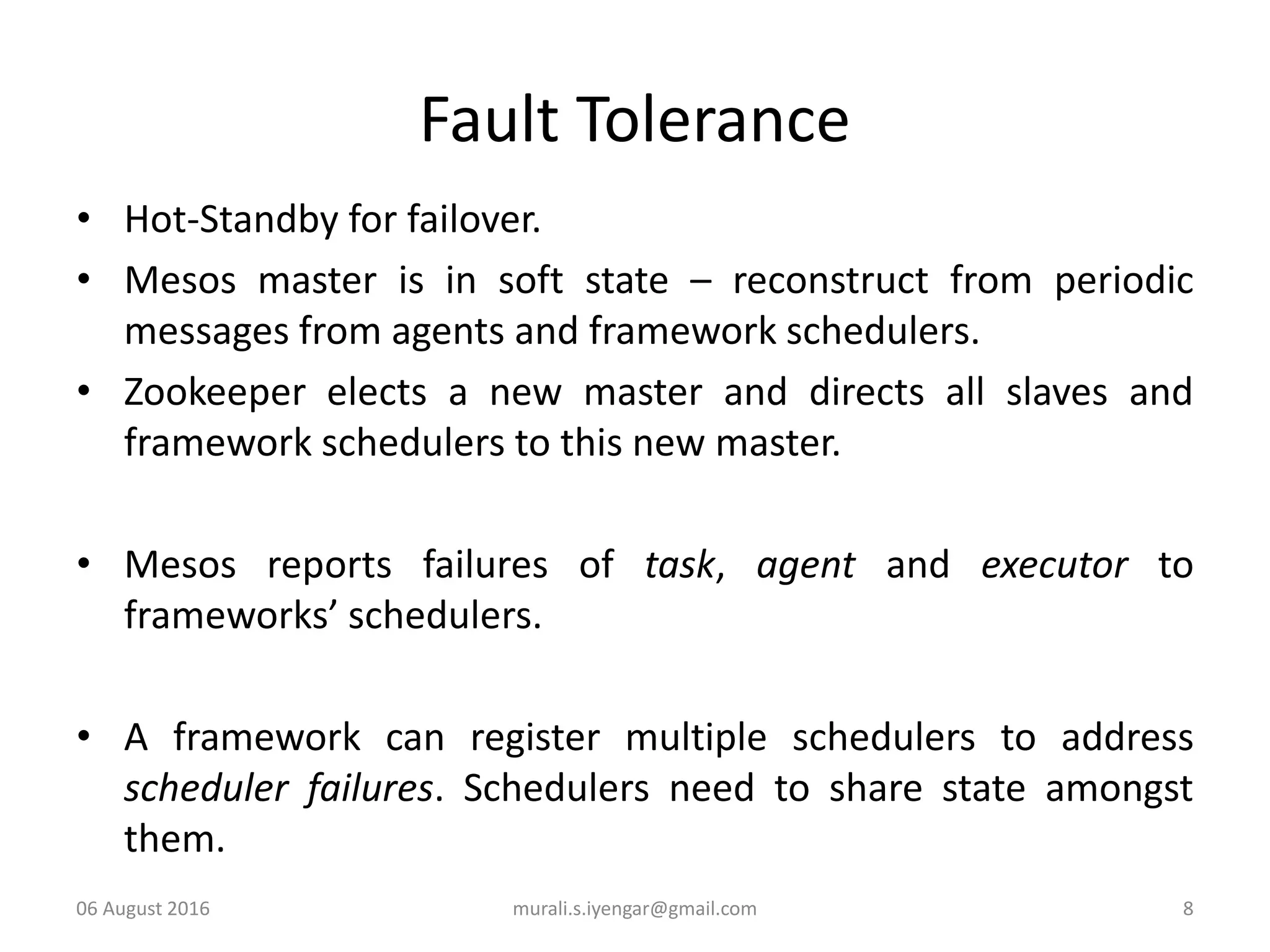 Fault Tolerance

• Hot-Standby for failover.
• Mesos master is in soft state – reconstruct from periodic messages from agents and framework schedulers.
• Zookeeper elects a new master and directs all slaves and framework schedulers to this new master.

• Mesos reports failures of task, agent and executor to frameworks’ schedulers.

• A framework can register multiple schedulers to address scheduler failures. Schedulers need to share state amongst them.

06 August 2016
murali.s.iyengar@gmail.com
8